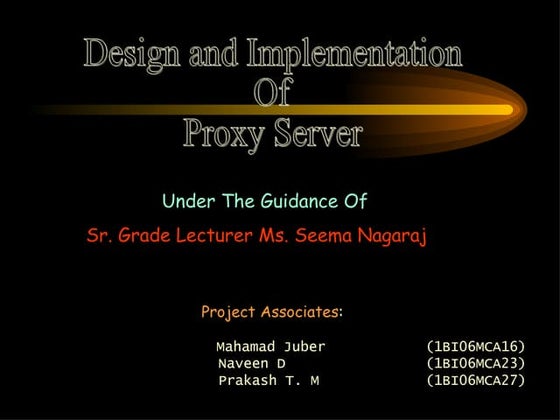 Design and Implementation
Of
Proxy Server

Under The Guidance Of

Sr. Grade Lecturer Ms. Seema Nagaraj

Project Associates:

Mahamad Juber (1BI06MCA16)
Naveen D (1BI06MCA23)
Prakash T. M (1BI06MCA27)